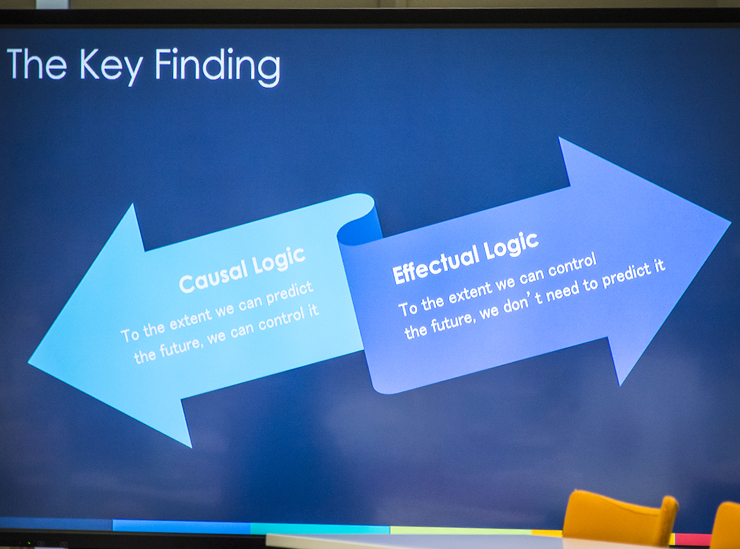 The Key Finding

Causal Logic
To the extent we can predict the future, we can control it

Effectual Logic
To the extent we can control the future, we don't need to predict it